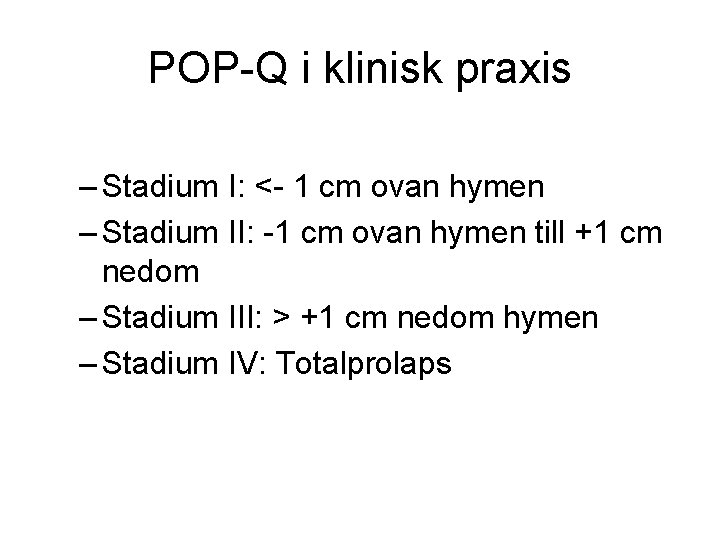 POP-Q i klinisk praxis

– Stadium I: <- 1 cm ovan hymen
– Stadium II: -1 cm ovan hymen till +1 cm nedom
– Stadium III: > +1 cm nedom hymen
– Stadium IV: Totalprolaps